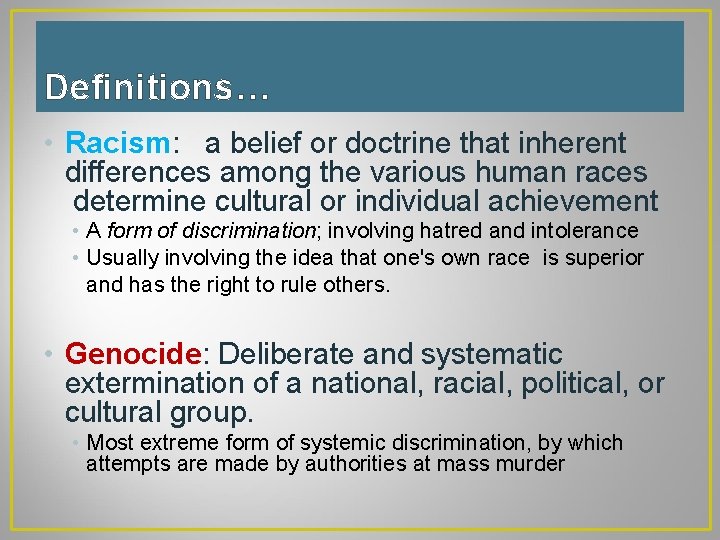 Definitions…

• Racism: a belief or doctrine that inherent differences among the various human races determine cultural or individual achievement
• A form of discrimination; involving hatred and intolerance
• Usually involving the idea that one's own race is superior and has the right to rule others.

• Genocide: Deliberate and systematic extermination of a national, racial, political, or cultural group.
• Most extreme form of systemic discrimination, by which attempts are made by authorities at mass murder